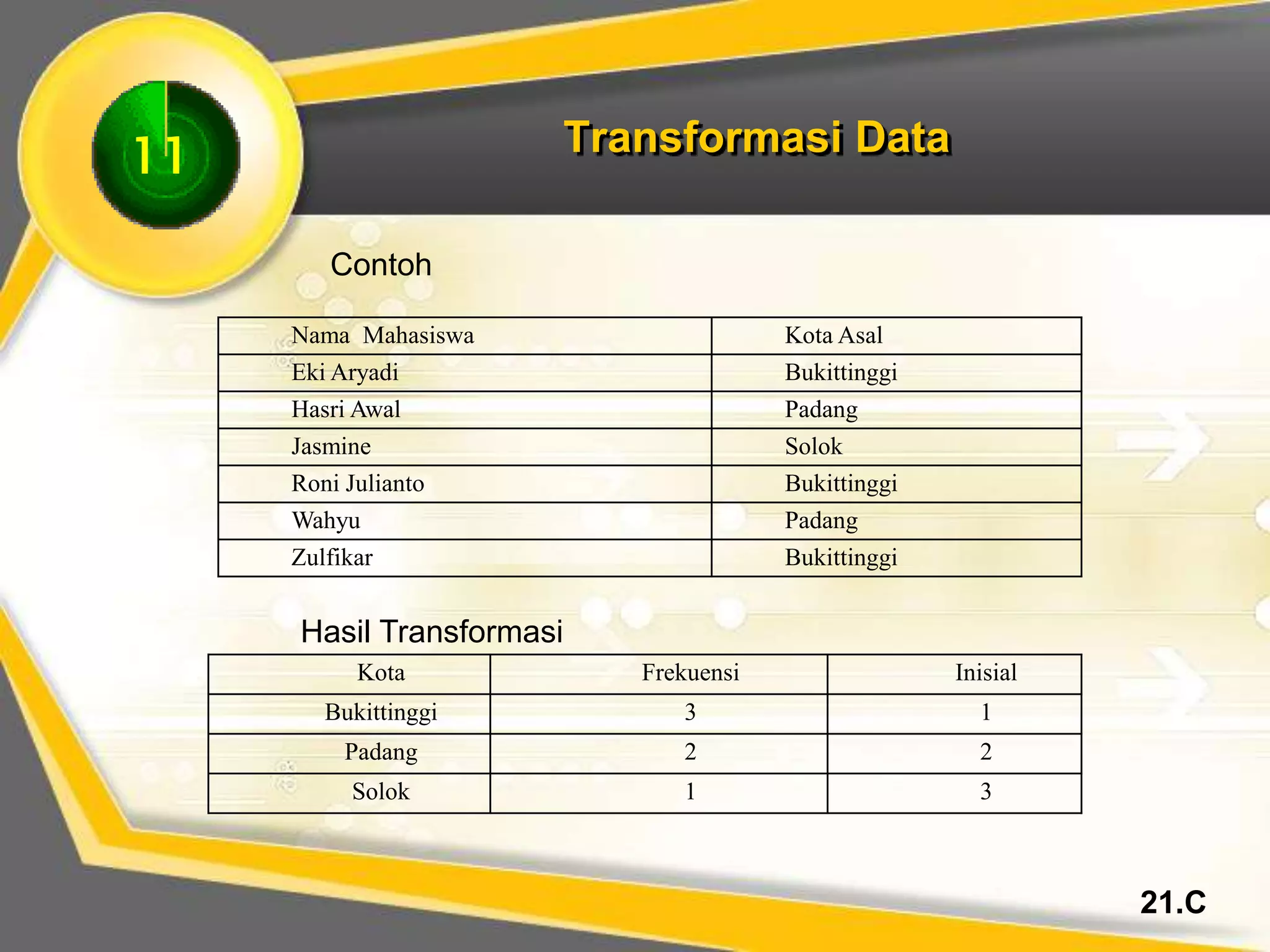 11

Transformasi Data

Contoh

| Nama Mahasiswa | Kota Asal |
|---|---|
| Eki Aryadi | Bukittinggi |
| Hasri Awal | Padang |
| Jasmine | Solok |
| Roni Julianto | Bukittinggi |
| Wahyu | Padang |
| Zulfikar | Bukittinggi |

Hasil Transformasi

| Kota | Frekuensi | Inisial |
|---|---|---|
| Bukittinggi | 3 | 1 |
| Padang | 2 | 2 |
| Solok | 1 | 3 |

21.C